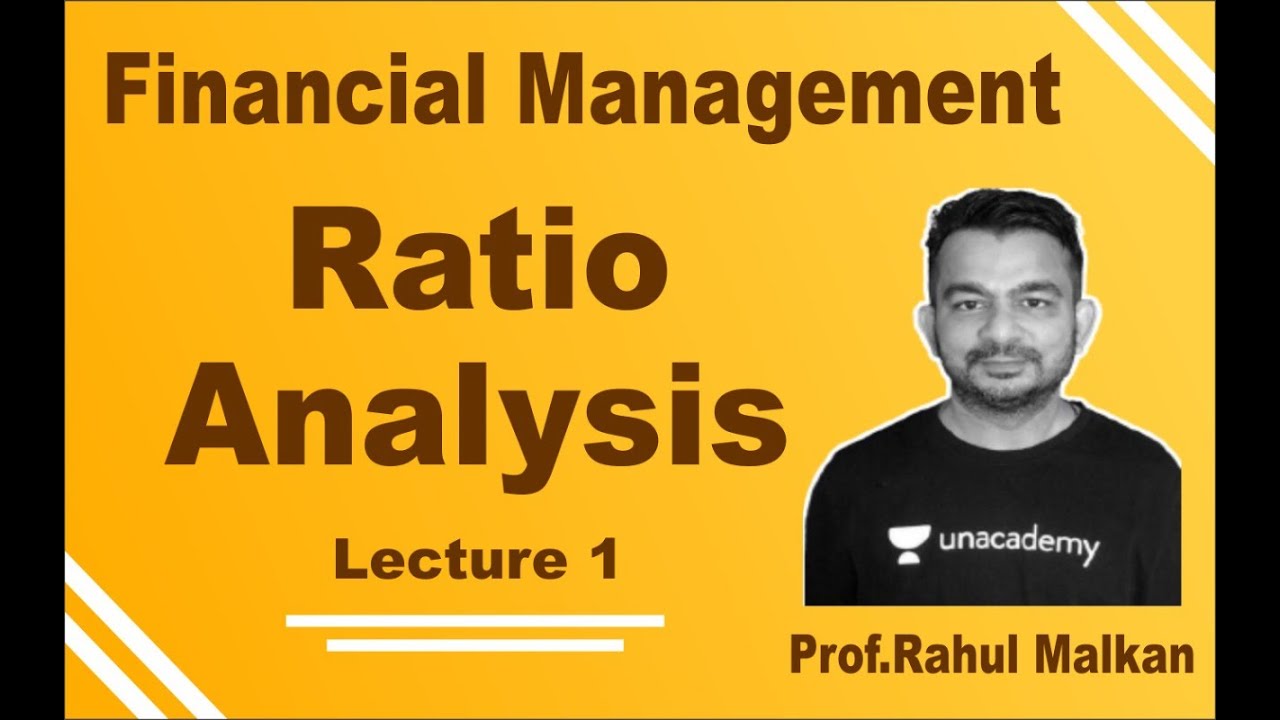 Financial Management

Ratio Analysis

Lecture 1

unacademy

Prof.Rahul Malkan